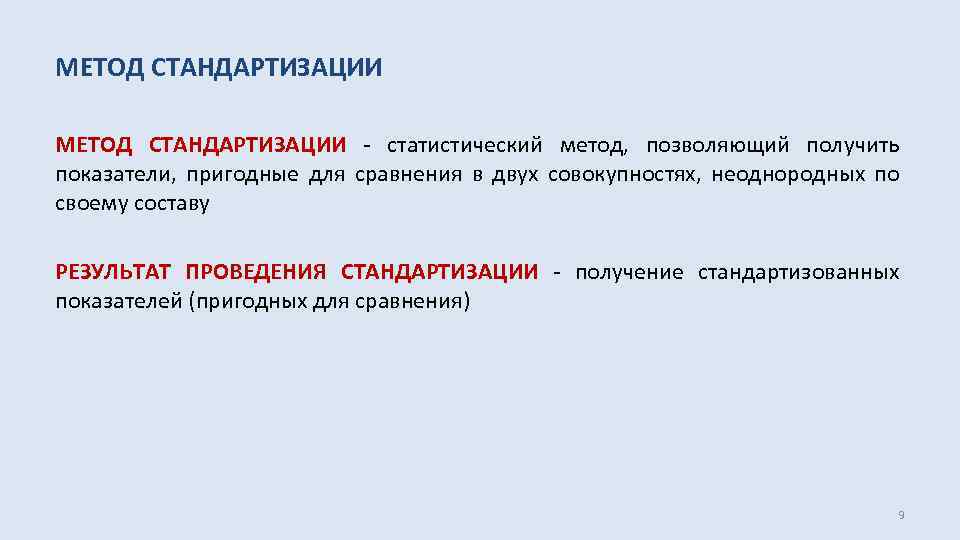 МЕТОД СТАНДАРТИЗАЦИИ

МЕТОД СТАНДАРТИЗАЦИИ - статистический метод, позволяющий получить показатели, пригодные для сравнения в двух совокупностях, неоднородных по своему составу

РЕЗУЛЬТАТ ПРОВЕДЕНИЯ СТАНДАРТИЗАЦИИ - получение стандартизованных показателей (пригодных для сравнения)

9